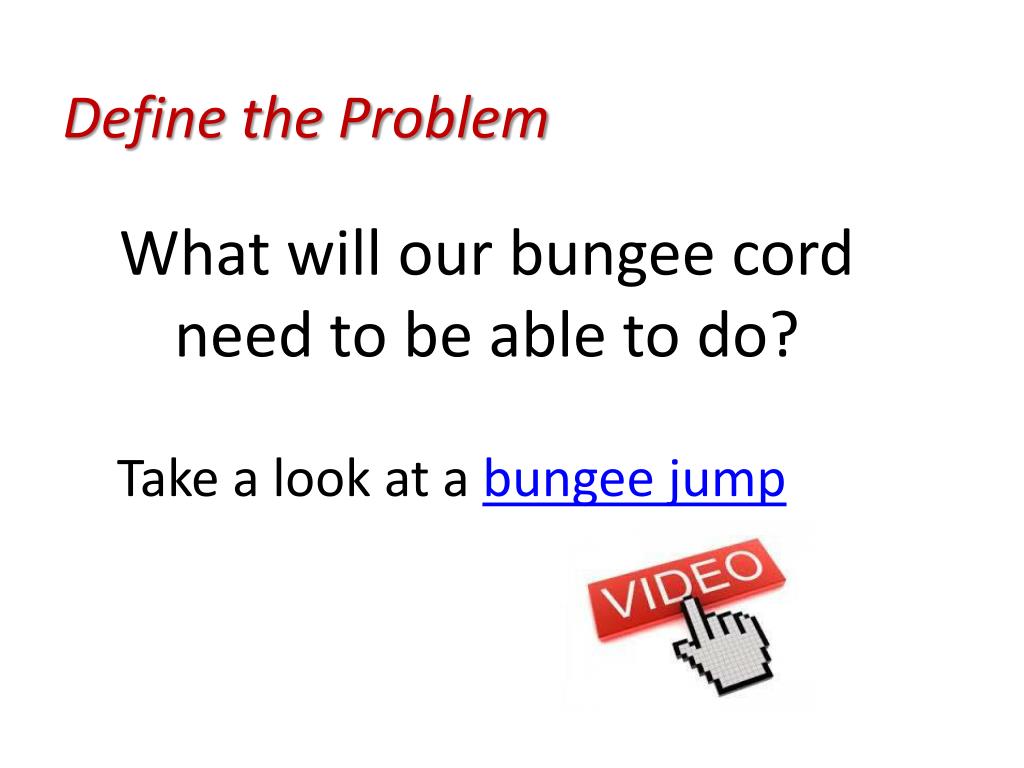 Define the Problem

What will our bungee cord need to be able to do?

Take a look at a bungee jump

VIDEO